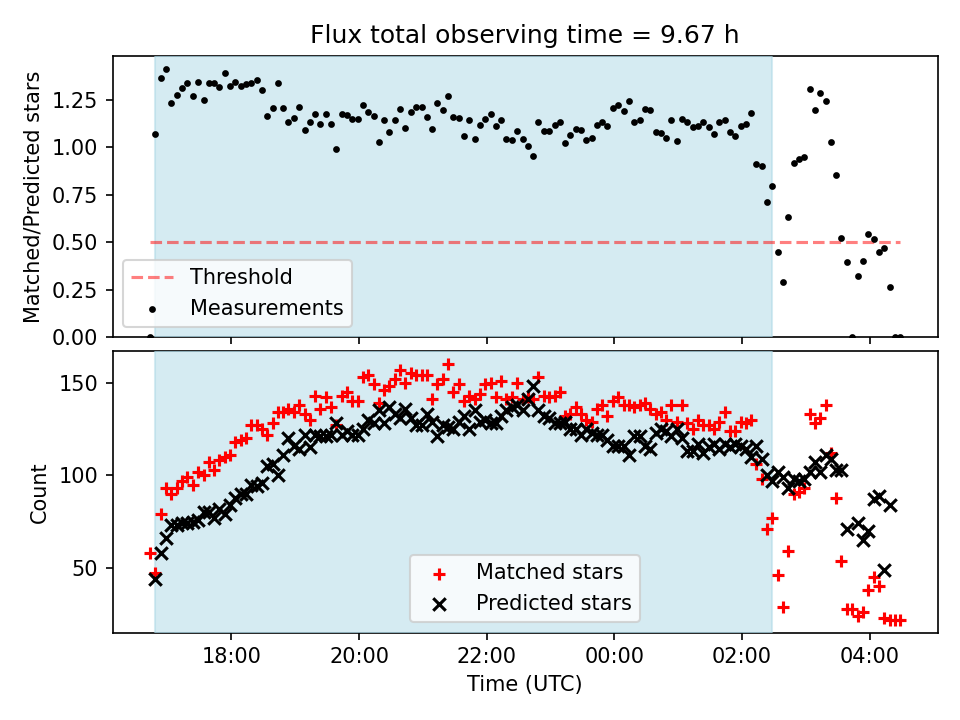 Flux total observing time = 9.67 h

Matched/Predicted stars

1.25
1.00
0.75
0.50
0.25
0.00

Threshold
Measurements

Count

150
100
50

Matched stars
Predicted stars

18:00
20:00
22:00
00:00
02:00
04:00

Time (UTC)